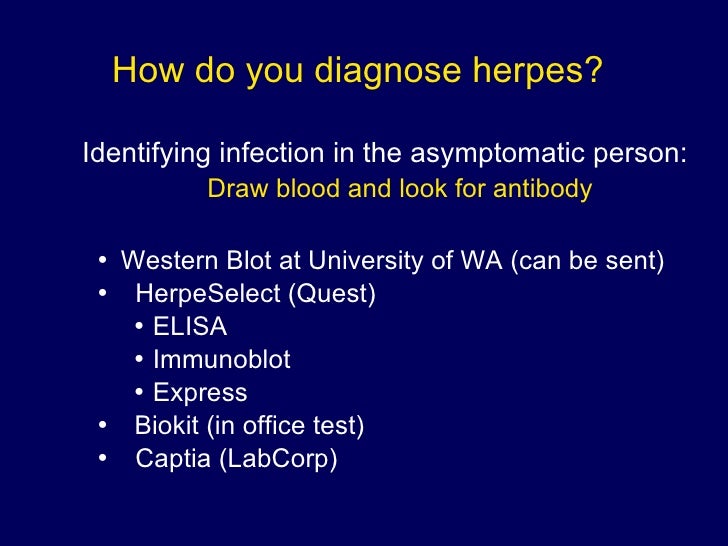 How do you diagnose herpes?

Identifying infection in the asymptomatic person:
Draw blood and look for antibody

• Western Blot at University of WA (can be sent)
• HerpeSelect (Quest)
  • ELISA
  • Immunoblot
  • Express
• Biokit (in office test)
• Captia (LabCorp)